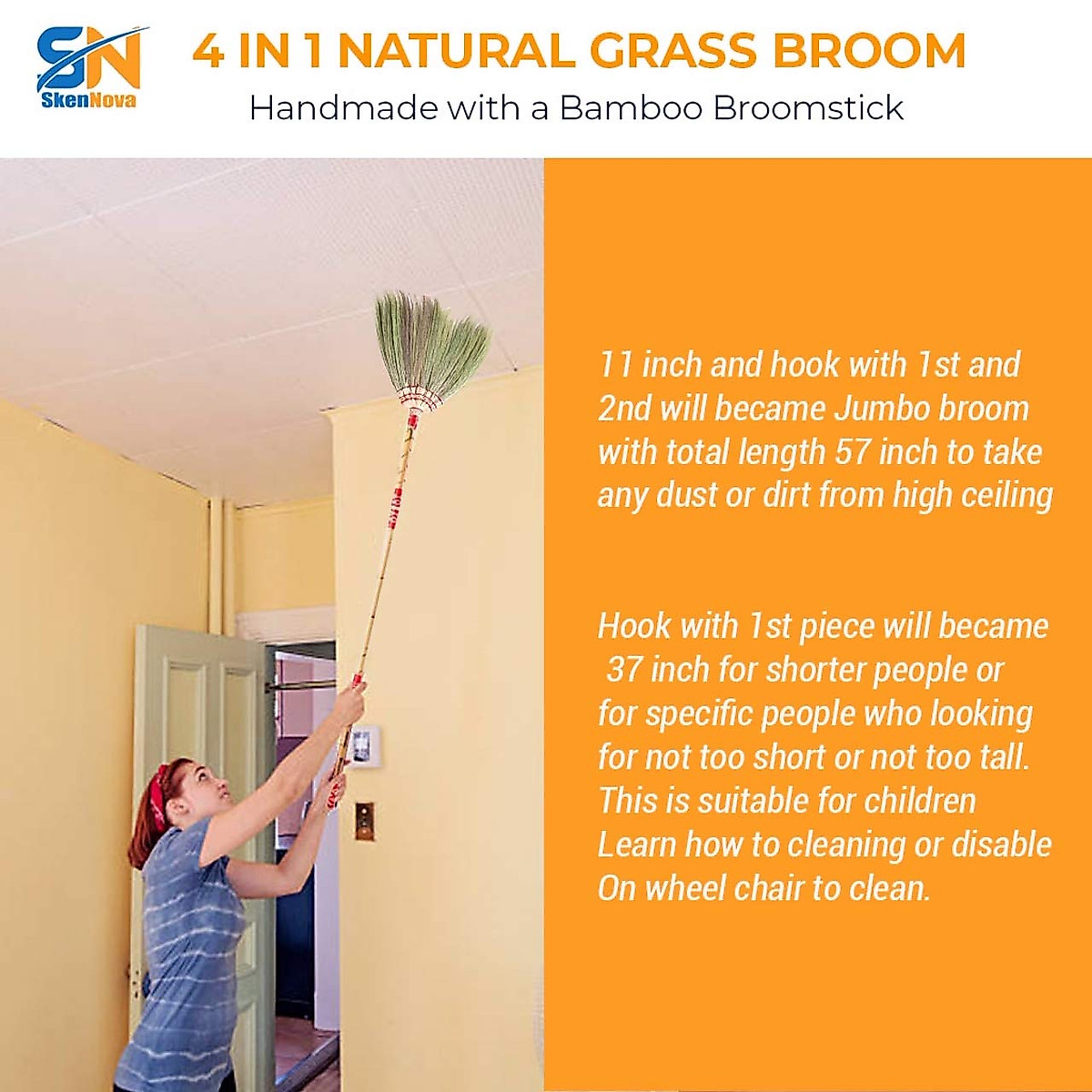 SN
SkenNova

4 IN 1 NATURAL GRASS BROOM
Handmade with a Bamboo Broomstick

11 inch and hook with 1st and 2nd will became Jumbo broom with total length 57 inch to take any dust or dirt from high ceiling

Hook with 1st piece will became 37 inch for shorter people or for specific people who looking for not too short or not too tall. This is suitable for children Learn how to cleaning or disable On wheel chair to clean.